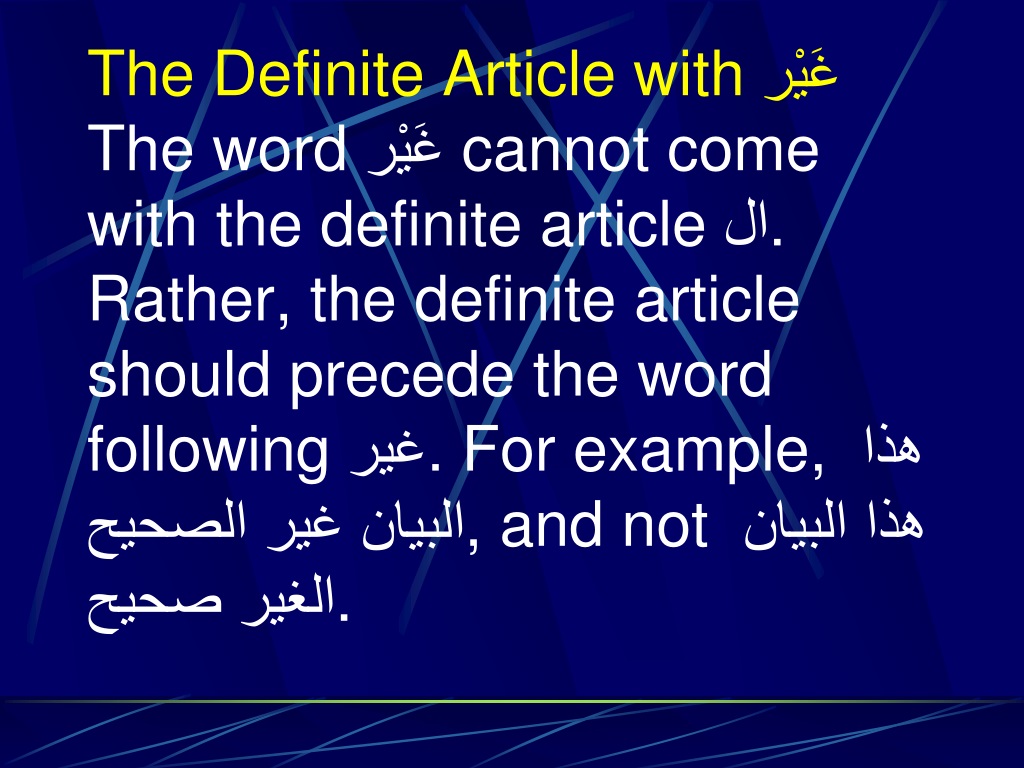 The Definite Article with غَيْر

The word غَيْر cannot come with the definite article ال. Rather, the definite article should precede the word following غير. For example, هذا البيان غير الصحيح, and not هذا البيان الغير صحيح.